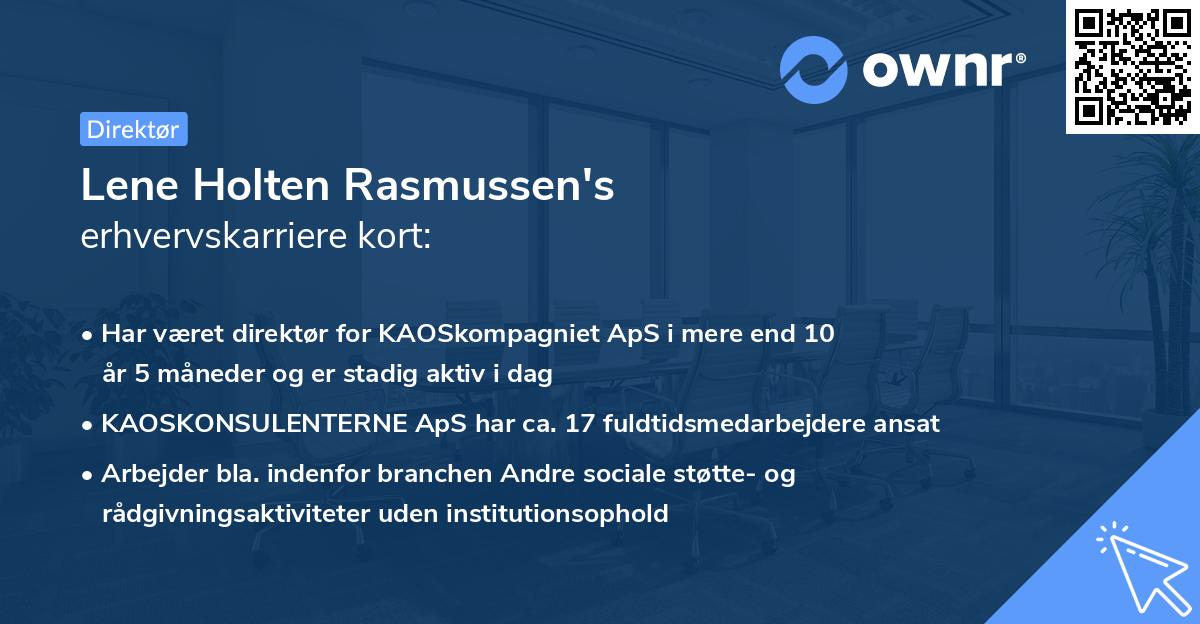 ownr®

Direktør

Lene Holten Rasmussen's
erhvervskarriere kort:

• Har været direktør for KAOSkompagniet ApS i mere end 10 år 5 måneder og er stadig aktiv i dag
• KAOSKONSULENTERNE ApS har ca. 17 fuldtidsmedarbejdere ansat
• Arbejder bla. indenfor branchen Andre sociale støtte- og rådgivningsaktiviteter uden institutionsophold